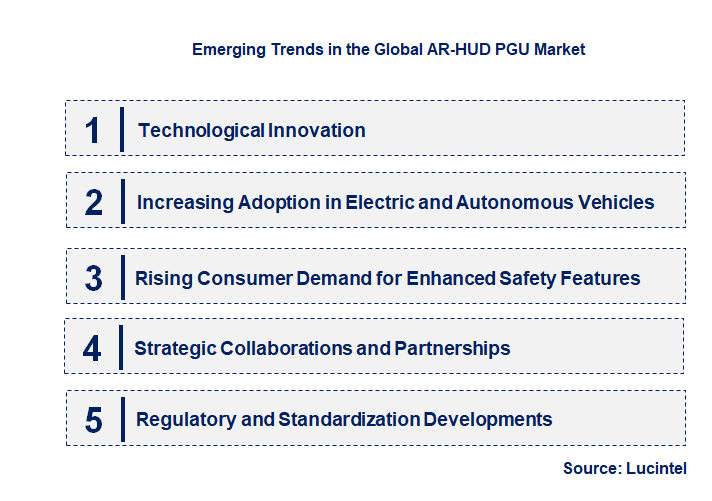 Emerging Trends in the Global AR-HUD PGU Market

1 Technological Innovation

2 Increasing Adoption in Electric and Autonomous Vehicles

3 Rising Consumer Demand for Enhanced Safety Features

4 Strategic Collaborations and Partnerships

5 Regulatory and Standardization Developments

Source: Lucintel